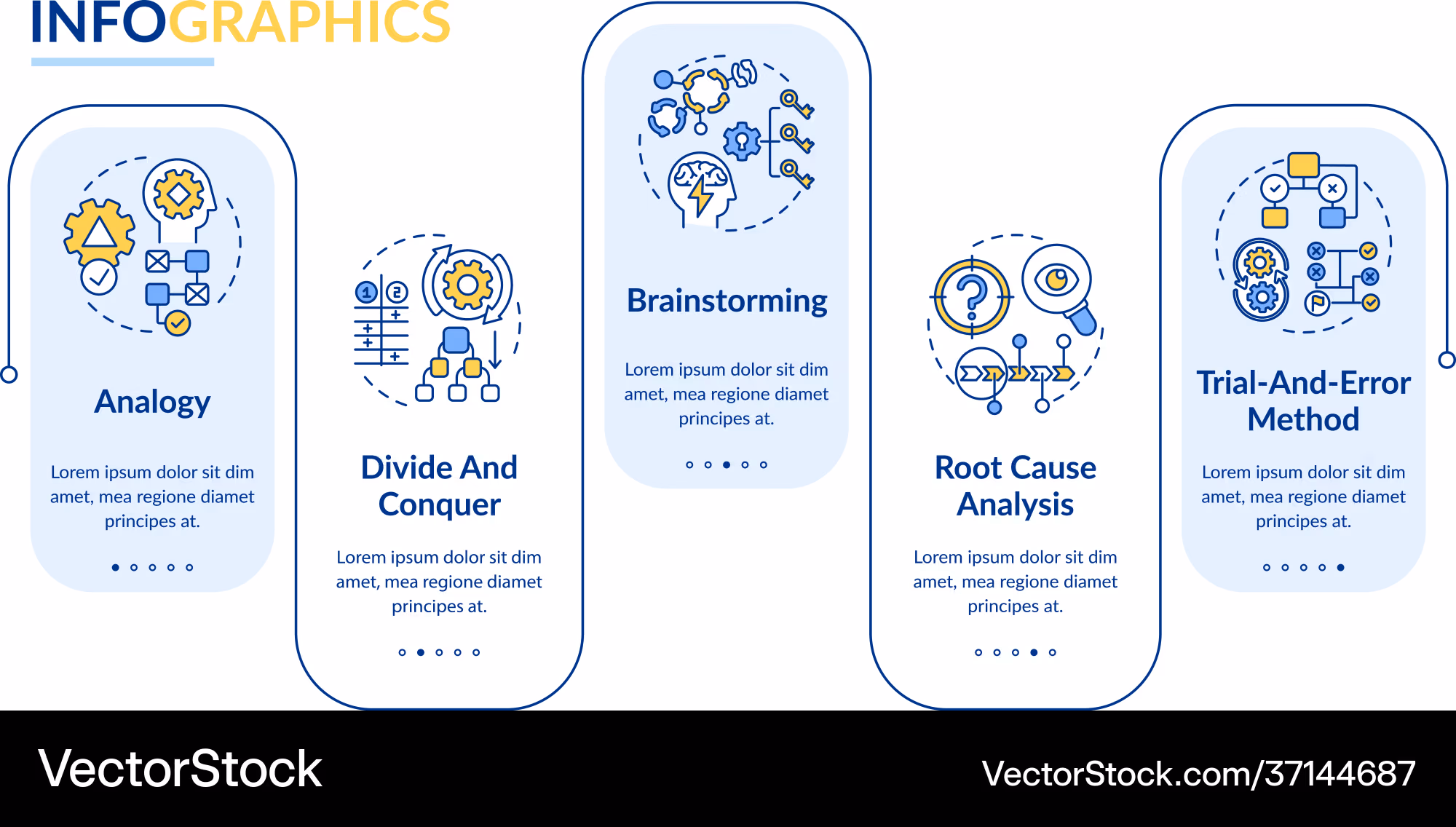 INFOGRAPHICS

Analogy

Lorem ipsum dolor sit dim amet, mea regione diamet principes at.

Divide And Conquer

Lorem ipsum dolor sit dim amet, mea regione diamet principes at.

Brainstorming

Lorem ipsum dolor sit dim amet, mea regione diamet principes at.

Root Cause Analysis

Lorem ipsum dolor sit dim amet, mea regione diamet principes at.

Trial-And-Error Method

Lorem ipsum dolor sit dim amet, mea regione diamet principes at.

VectorStock

VectorStock.com/37144687